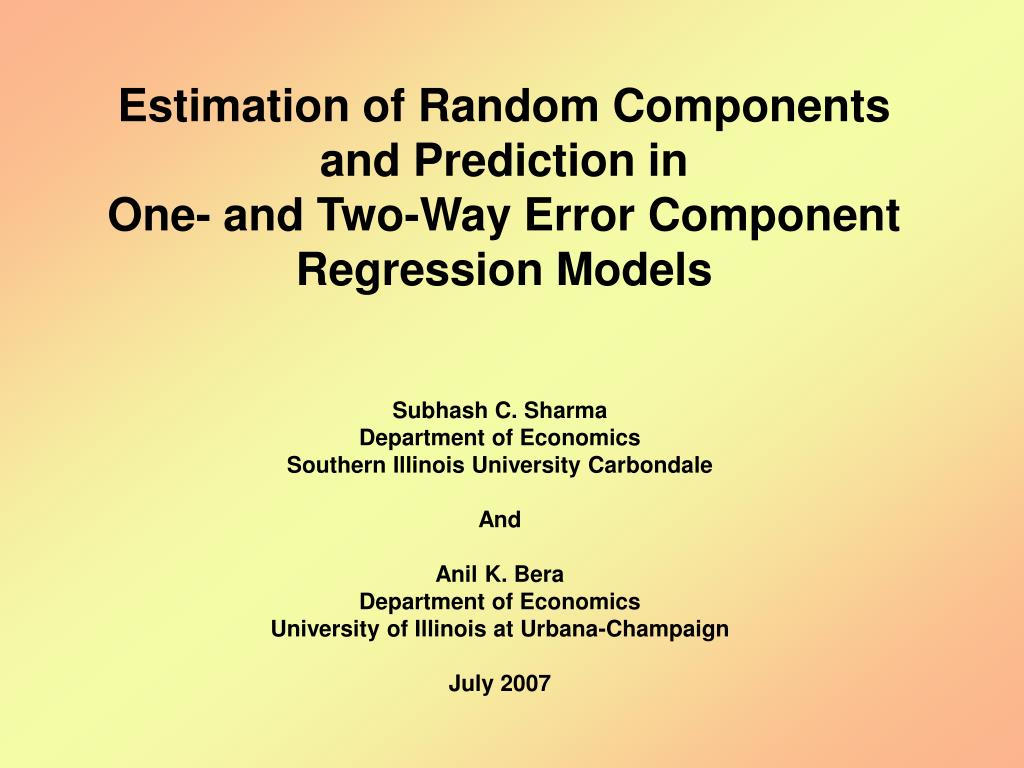 Estimation of Random Components and Prediction in
One- and Two-Way Error Component Regression Models

Subhash C. Sharma
Department of Economics
Southern Illinois University Carbondale

And

Anil K. Bera
Department of Economics
University of Illinois at Urbana-Champaign

July 2007